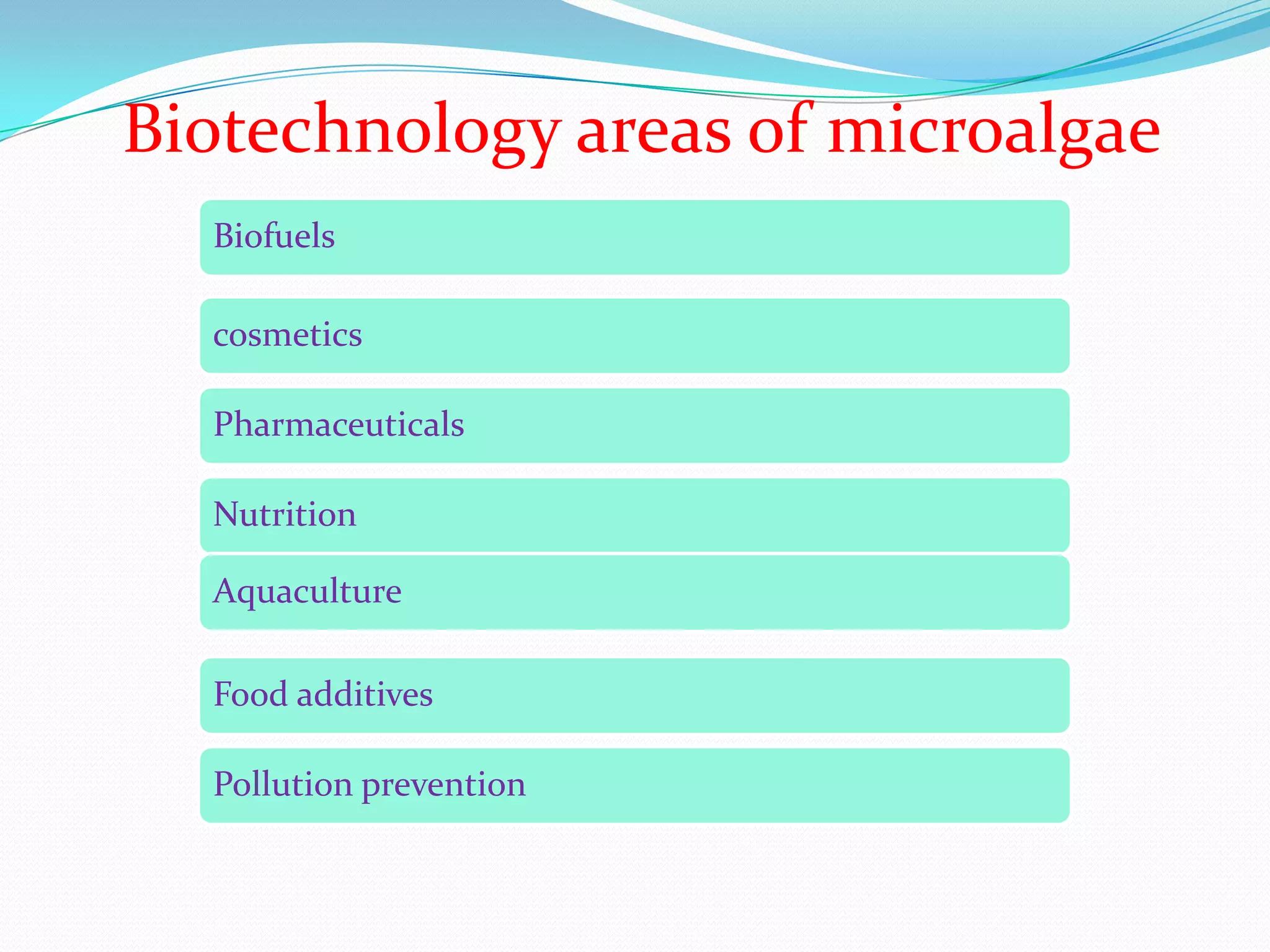 Biotechnology areas of microalgae

Biofuels

cosmetics

Pharmaceuticals

Nutrition

Aquaculture

Food additives

Pollution prevention